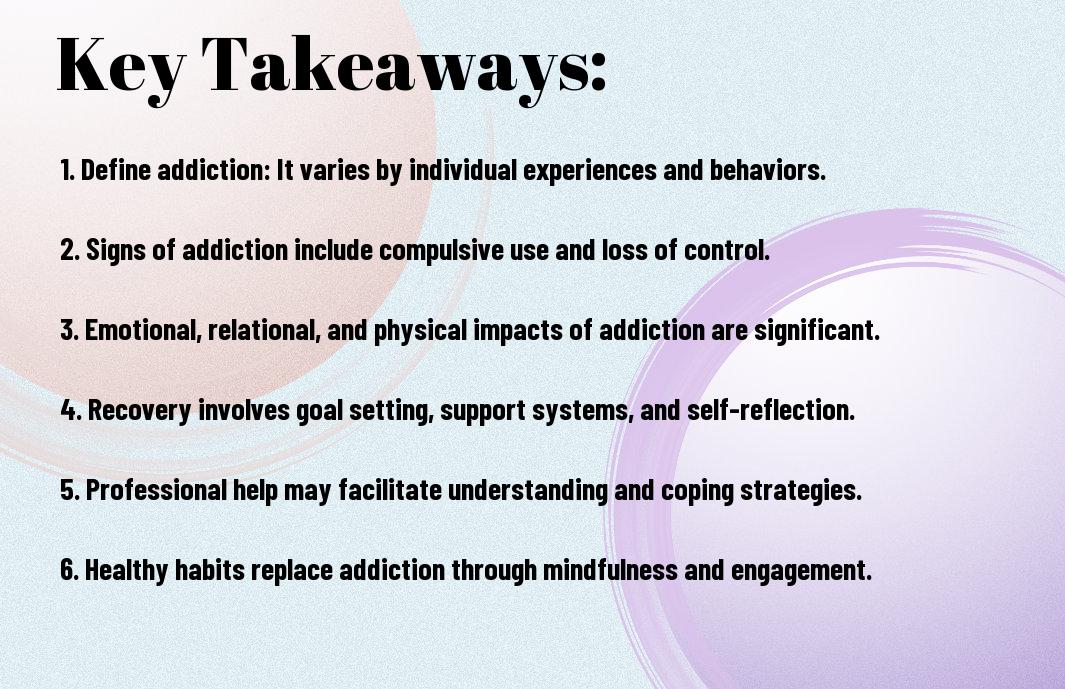 Key Takeaways:

1. Define addiction: It varies by individual experiences and behaviors.

2. Signs of addiction include compulsive use and loss of control.

3. Emotional, relational, and physical impacts of addiction are significant.

4. Recovery involves goal setting, support systems, and self-reflection.

5. Professional help may facilitate understanding and coping strategies.

6. Healthy habits replace addiction through mindfulness and engagement.